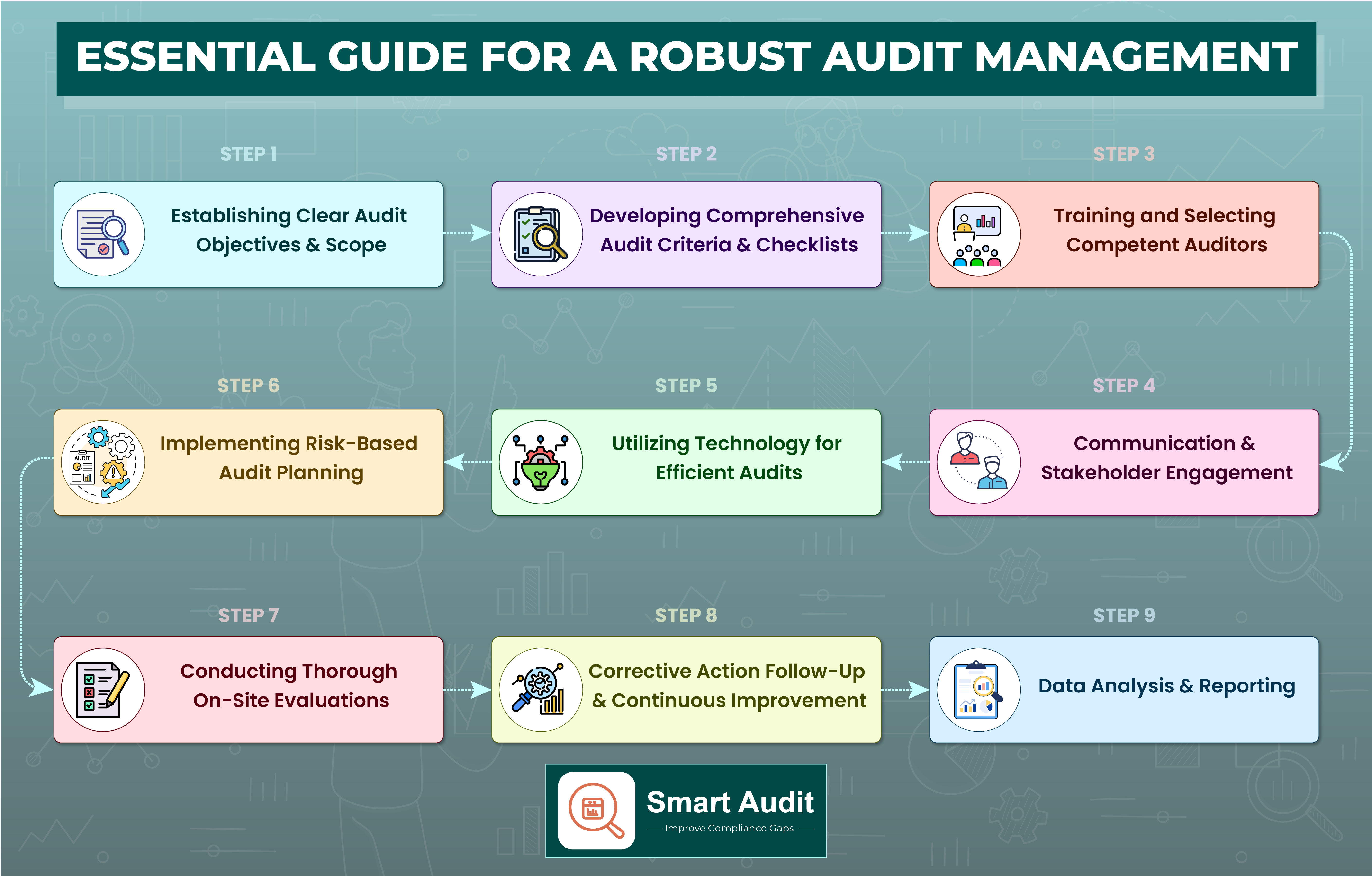 ESSENTIAL GUIDE FOR A ROBUST AUDIT MANAGEMENT

STEP 1
Establishing Clear Audit Objectives & Scope

STEP 2
Developing Comprehensive Audit Criteria & Checklists

STEP 3
Training and Selecting Competent Auditors

STEP 4
Communication & Stakeholder Engagement

STEP 5
Utilizing Technology for Efficient Audits

STEP 6
AUDIT
Implementing Risk-Based Audit Planning

STEP 7
Conducting Thorough On-Site Evaluations

STEP 8
Corrective Action Follow-Up & Continuous Improvement

STEP 9
Data Analysis & Reporting

Smart Audit
Improve Compliance Gaps